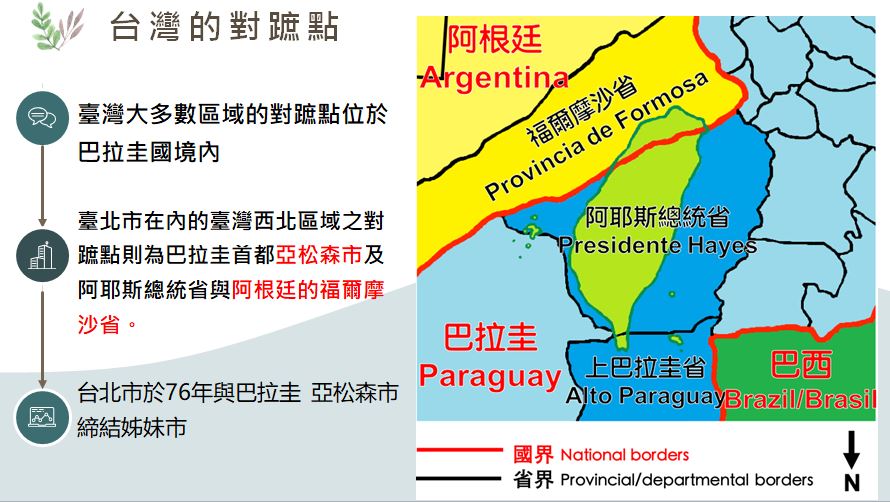 台灣的對蹠點

臺灣大多數區域的對蹠點位於巴拉圭國境內

臺北市在內的臺灣西北區域之對蹠點則為巴拉圭首都亞松森市及阿耶斯總統省與阿根廷的福爾摩沙省。

台北市於76年與巴拉圭 亞松森市締結姊妹市

阿根廷
Argentina
福爾摩沙省
Provincia de Formosa
阿耶斯總統省
Presidente Hayes
巴拉圭
Paraguay
上巴拉圭省
Alto Paraguay
巴西
Brazil/Brasil

國界 National borders
省界 Provincial/departmental borders
N